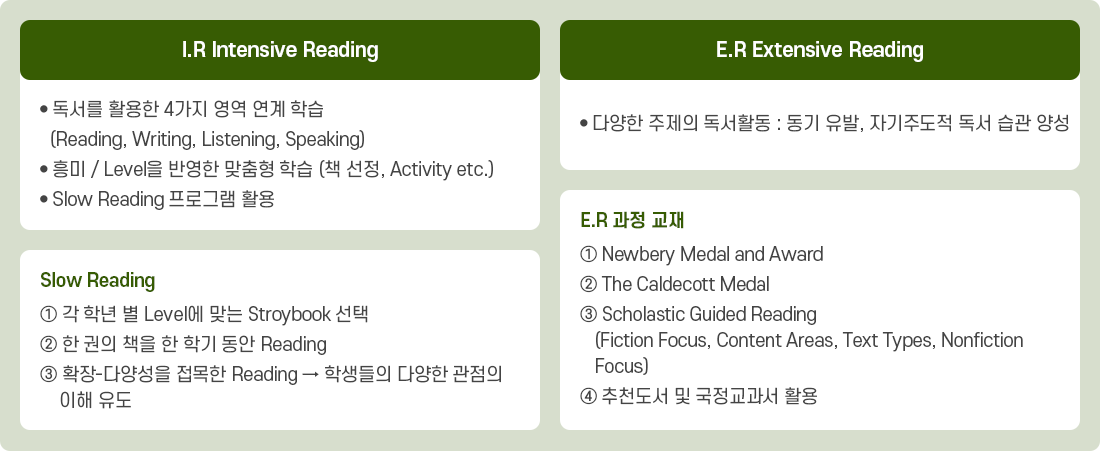 I.R Intensive Reading

• 독서를 활용한 4가지 영역 연계 학습 (Reading, Writing, Listening, Speaking)
• 흥미 / Level을 반영한 맞춤형 학습 (책 선정, Activity etc.)
• Slow Reading 프로그램 활용

Slow Reading

① 각 학년 별 Level에 맞는 Stroybook 선택
② 한 권의 책을 한 학기 동안 Reading
③ 확장-다양성을 접목한 Reading → 학생들의 다양한 관점의 이해 유도

E.R Extensive Reading

• 다양한 주제의 독서활동 : 동기 유발, 자기주도적 독서 습관 양성

E.R 과정 교재

① Newbery Medal and Award
② The Caldecott Medal
③ Scholastic Guided Reading (Fiction Focus, Content Areas, Text Types, Nonfiction Focus)
④ 추천도서 및 국정교과서 활용